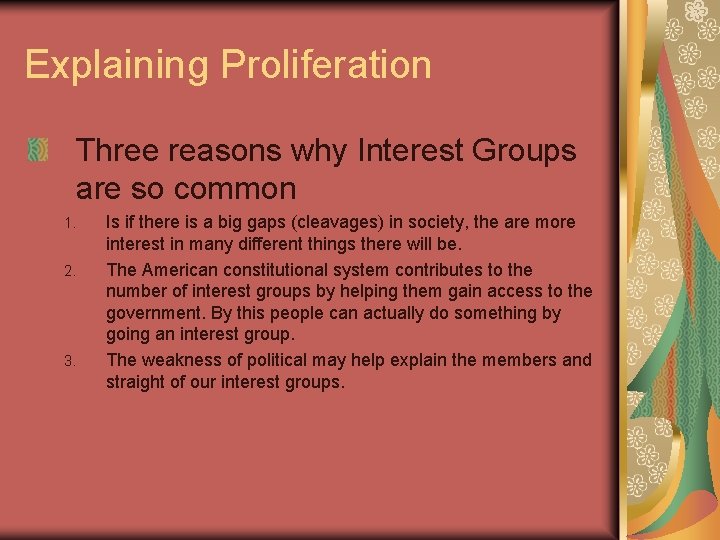 Explaining Proliferation

Three reasons why Interest Groups are so common

1. Is if there is a big gaps (cleavages) in society, the are more interest in many different things there will be.
2. The American constitutional system contributes to the number of interest groups by helping them gain access to the government. By this people can actually do something by going an interest group.
3. The weakness of political may help explain the members and straight of our interest groups.